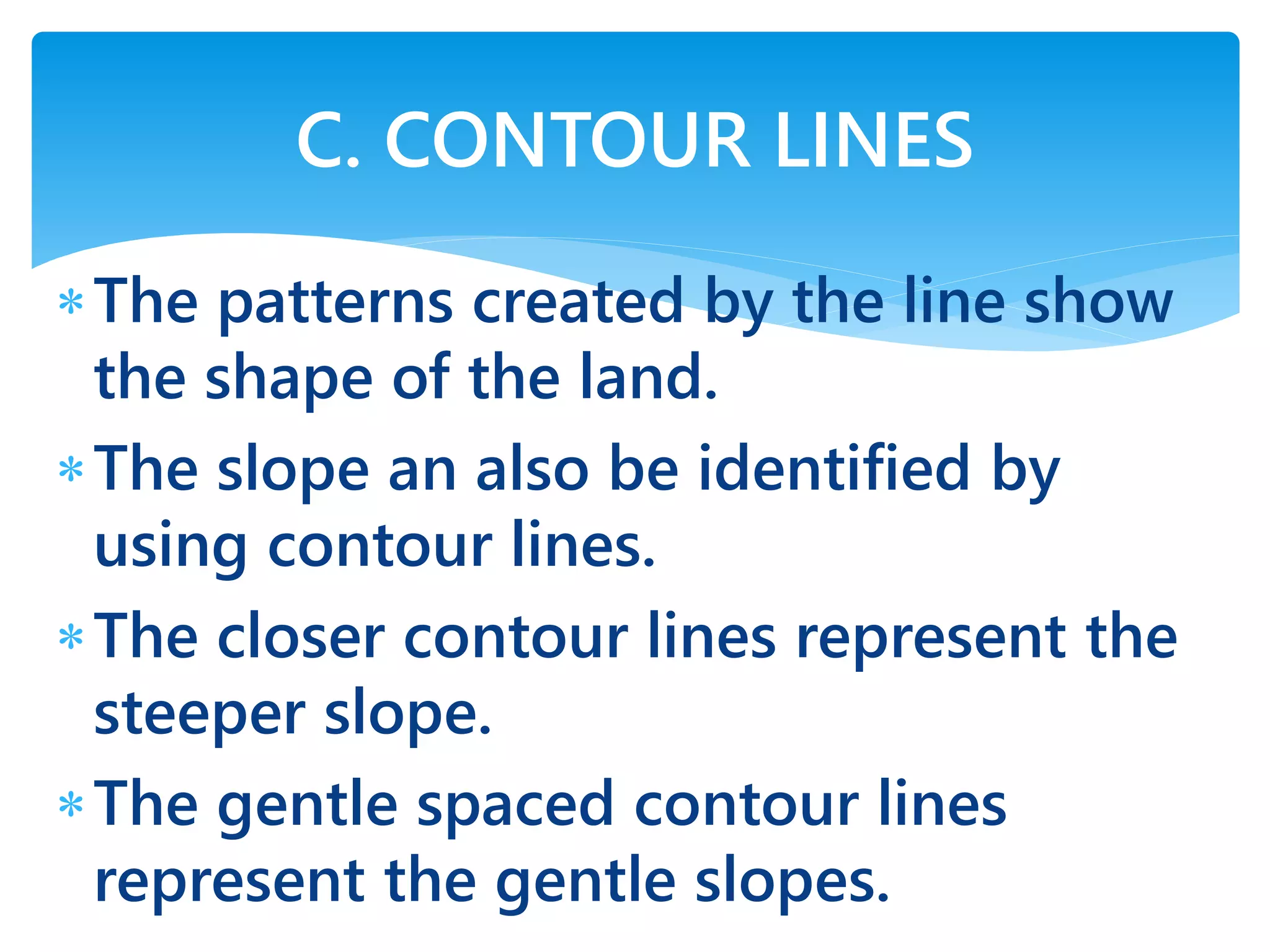 C. CONTOUR LINES

* The patterns created by the line show the shape of the land.
* The slope an also be identified by using contour lines.
* The closer contour lines represent the steeper slope.
* The gentle spaced contour lines represent the gentle slopes.